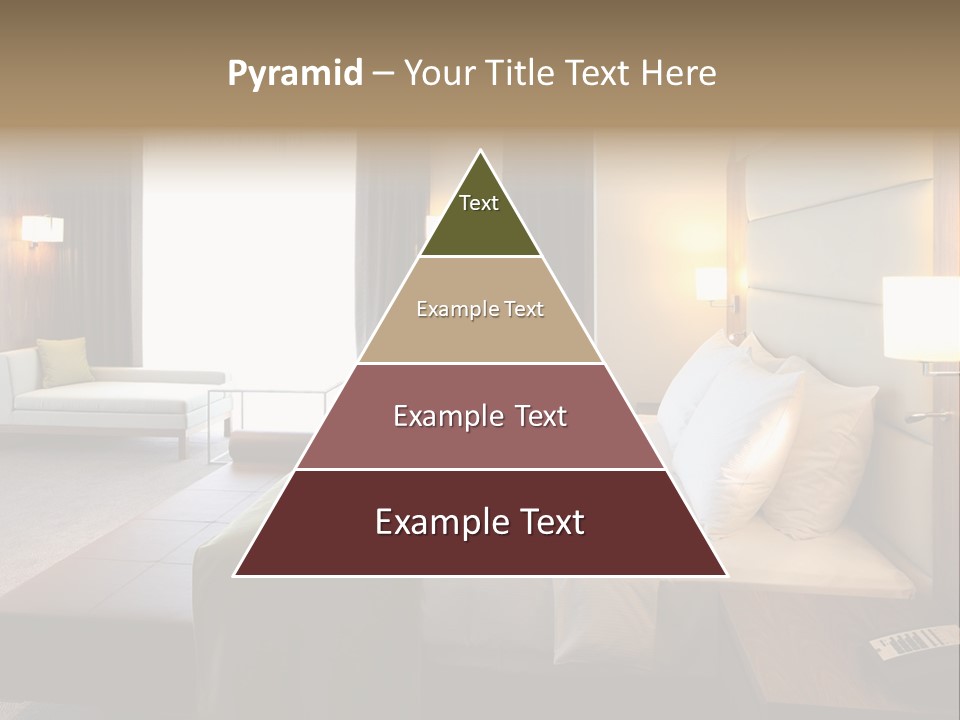 Pyramid – Your Title Text Here

Text

Example Text

Example Text

Example Text